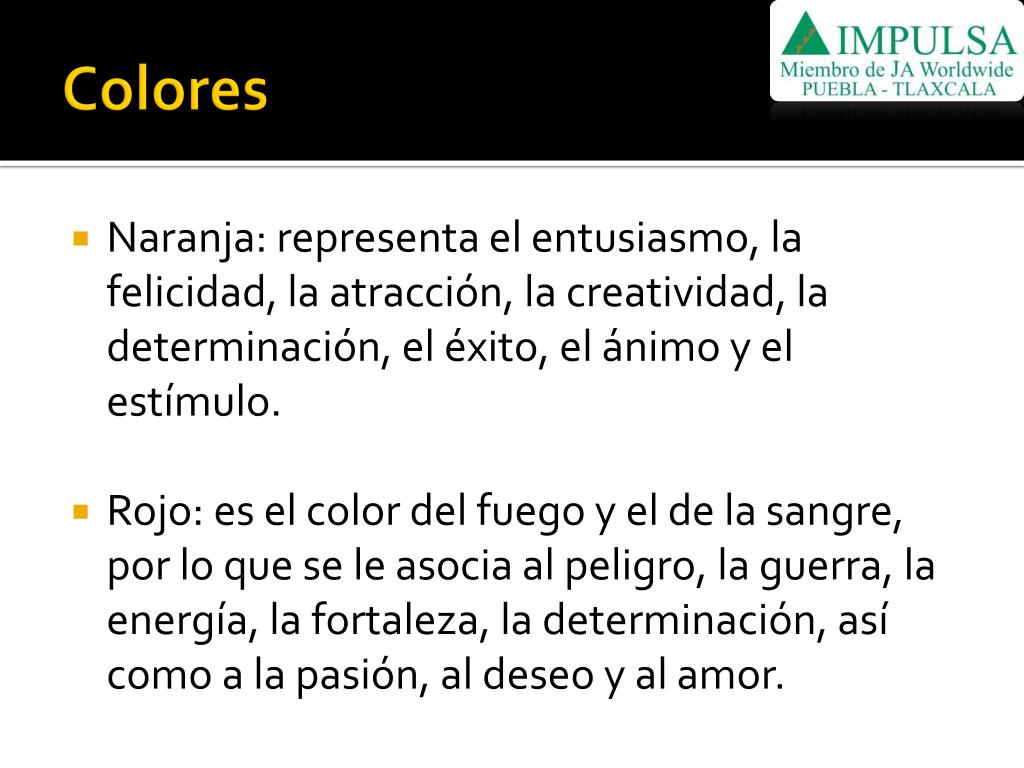 Colores

IMPULSA
Miembro de JA Worldwide
PUEBLA - TLAXCALA

Naranja: representa el entusiasmo, la felicidad, la atracción, la creatividad, la determinación, el éxito, el ánimo y el estímulo.

Rojo: es el color del fuego y el de la sangre, por lo que se le asocia al peligro, la guerra, la energía, la fortaleza, la determinación, así como a la pasión, al deseo y al amor.